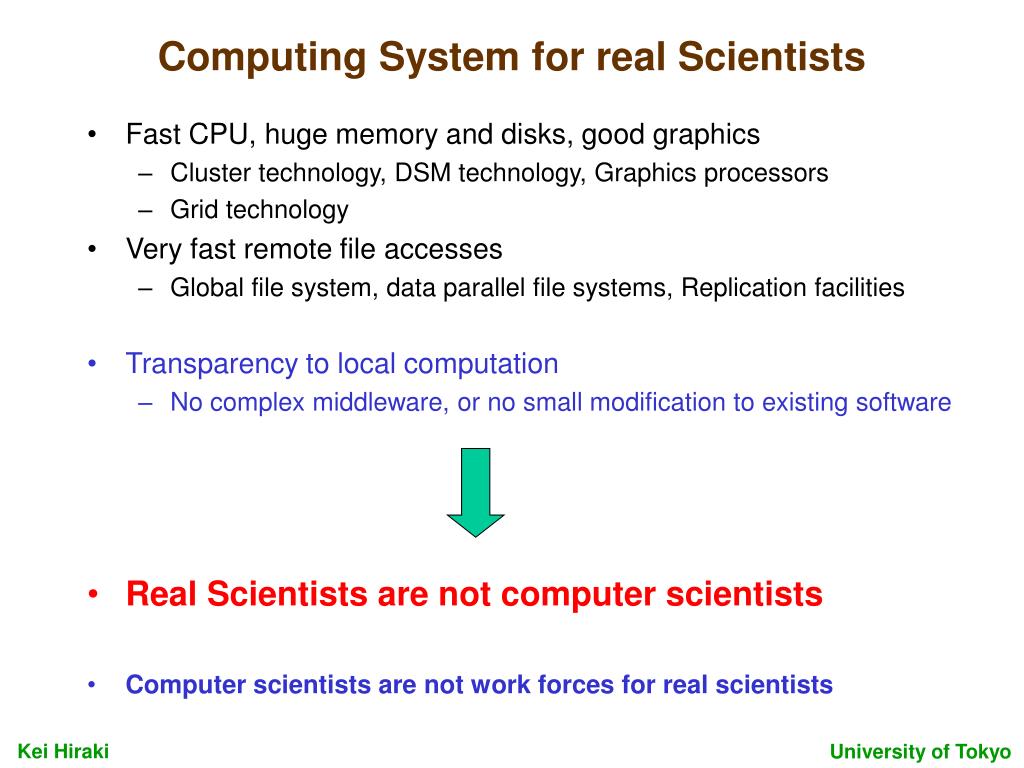 Computing System for real Scientists

• Fast CPU, huge memory and disks, good graphics
– Cluster technology, DSM technology, Graphics processors
– Grid technology
• Very fast remote file accesses
– Global file system, data parallel file systems, Replication facilities

• Transparency to local computation
– No complex middleware, or no small modification to existing software

• Real Scientists are not computer scientists

• Computer scientists are not work forces for real scientists

Kei Hiraki

University of Tokyo